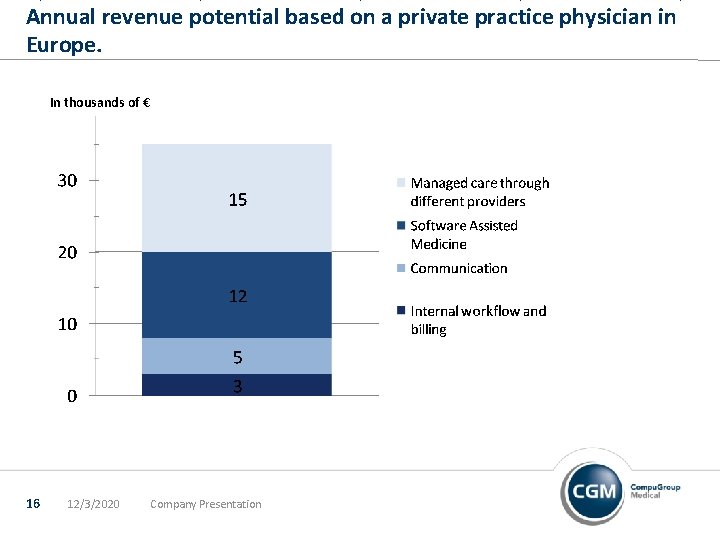 Annual revenue potential based on a private practice physician in Europe.

In thousands of €

30
20
10
0

15
12
5
3

Managed care through different providers
Software Assisted Medicine
Communication
Internal workflow and billing

16 12/3/2020 Company Presentation

CGM CompuGroup Medical